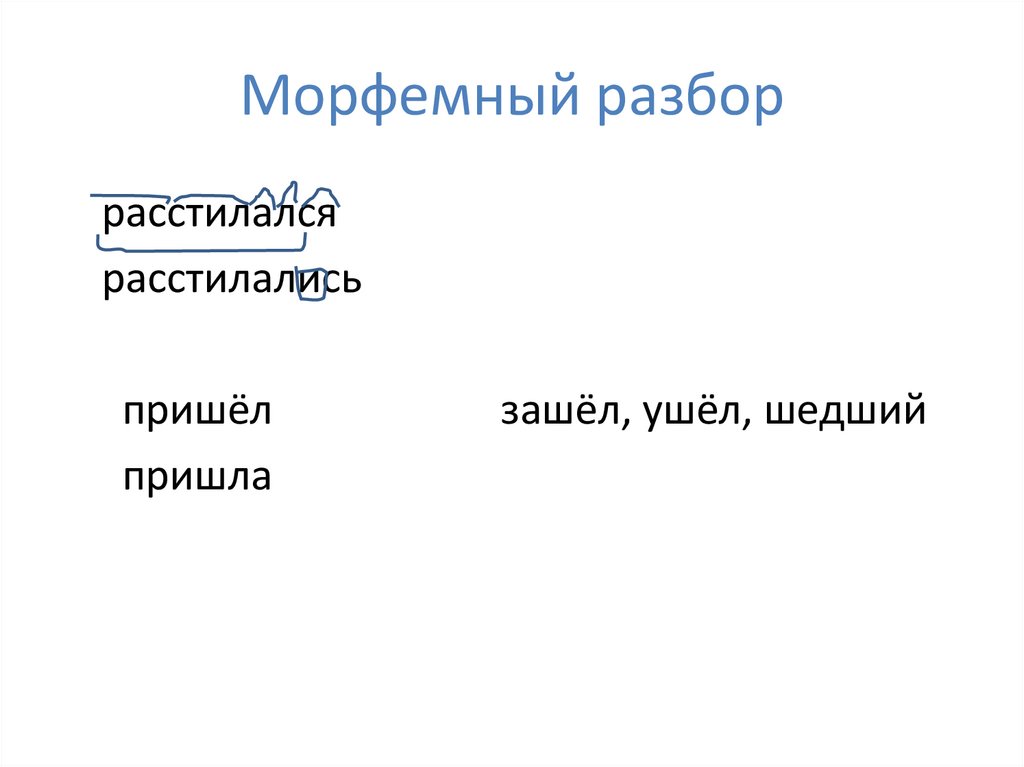 Морфемный разбор

расстилался
расстилались

пришёл

пришла

зашёл, ушёл, шедший